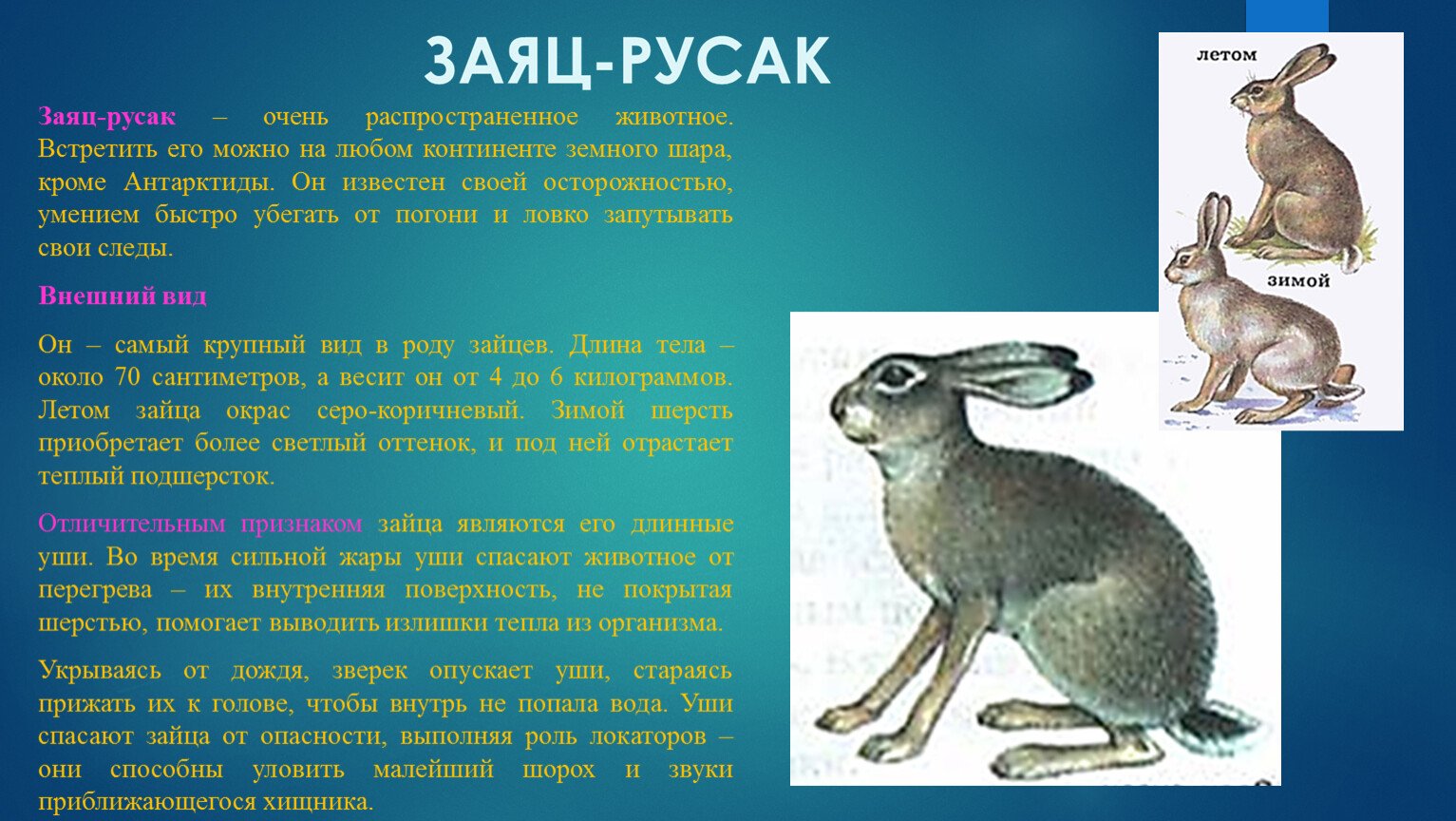 ЗАЯЦ-РУСАК

Заяц-русак – очень распространенное животное. Встретить его можно на любом континенте земного шара, кроме Антарктиды. Он известен своей осторожностью, умением быстро убегать от погони и ловко запутывать свои следы.

Внешний вид

Он – самый крупный вид в роду зайцев. Длина тела – около 70 сантиметров, а весит он от 4 до 6 килограммов. Летом зайца окрас серо-коричневый. Зимой шерсть приобретает более светлый оттенок, и под ней отрастает теплый подшерсток.

Отличительным признаком зайца являются его длинные уши. Во время сильной жары уши спасают животное от перегрева – их внутренняя поверхность, не покрытая шерстью, помогает выводить излишки тепла из организма.

Укрываясь от дождя, зверек опускает уши, стараясь прижать их к голове, чтобы внутрь не попала вода. Уши спасают зайца от опасности, выполняя роль локаторов – они способны уловить малейший шорох и звуки приближающегося хищника.

летом

зимой